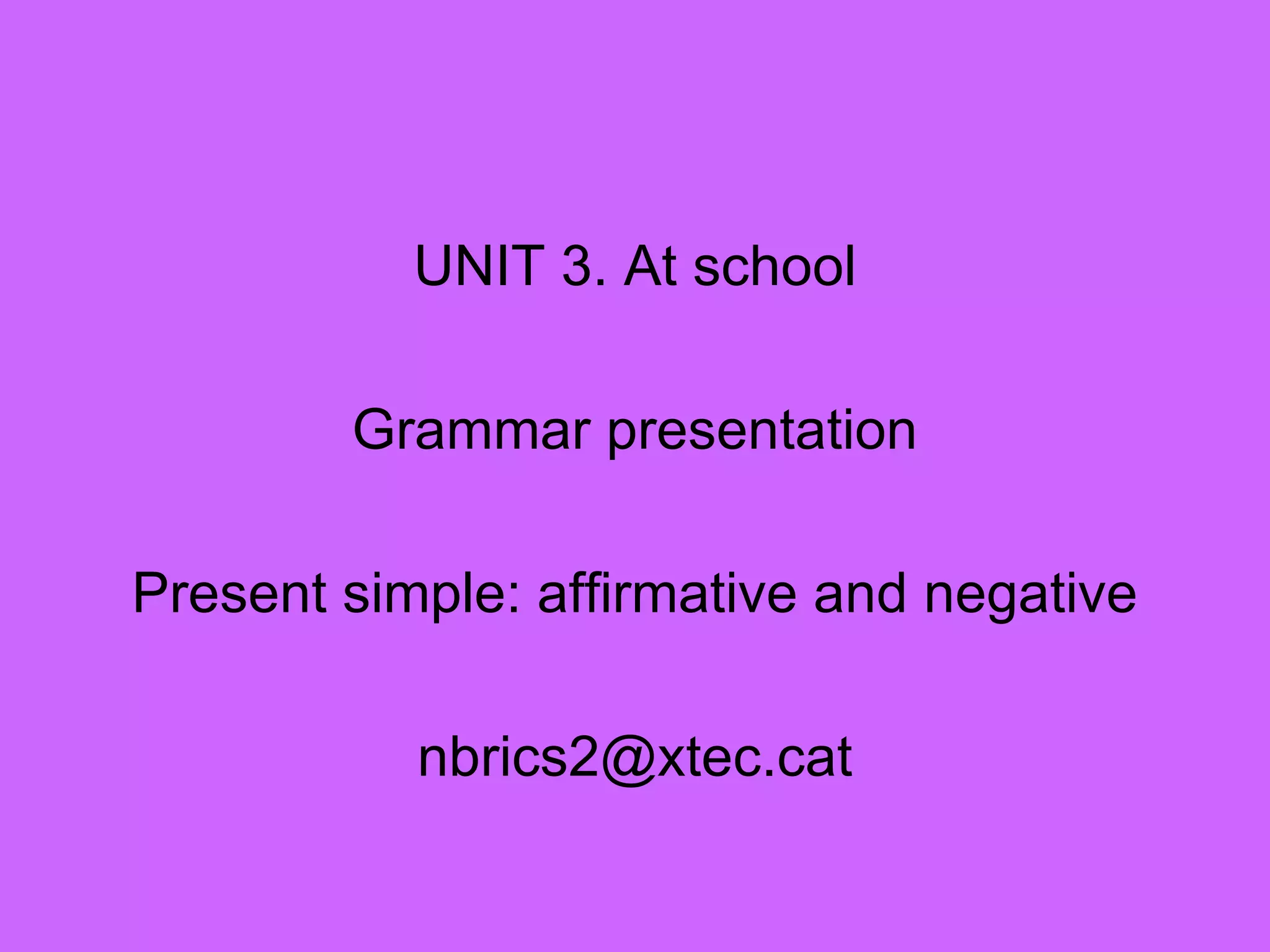 UNIT 3. At school

Grammar presentation

Present simple: affirmative and negative

nbrics2@xtec.cat